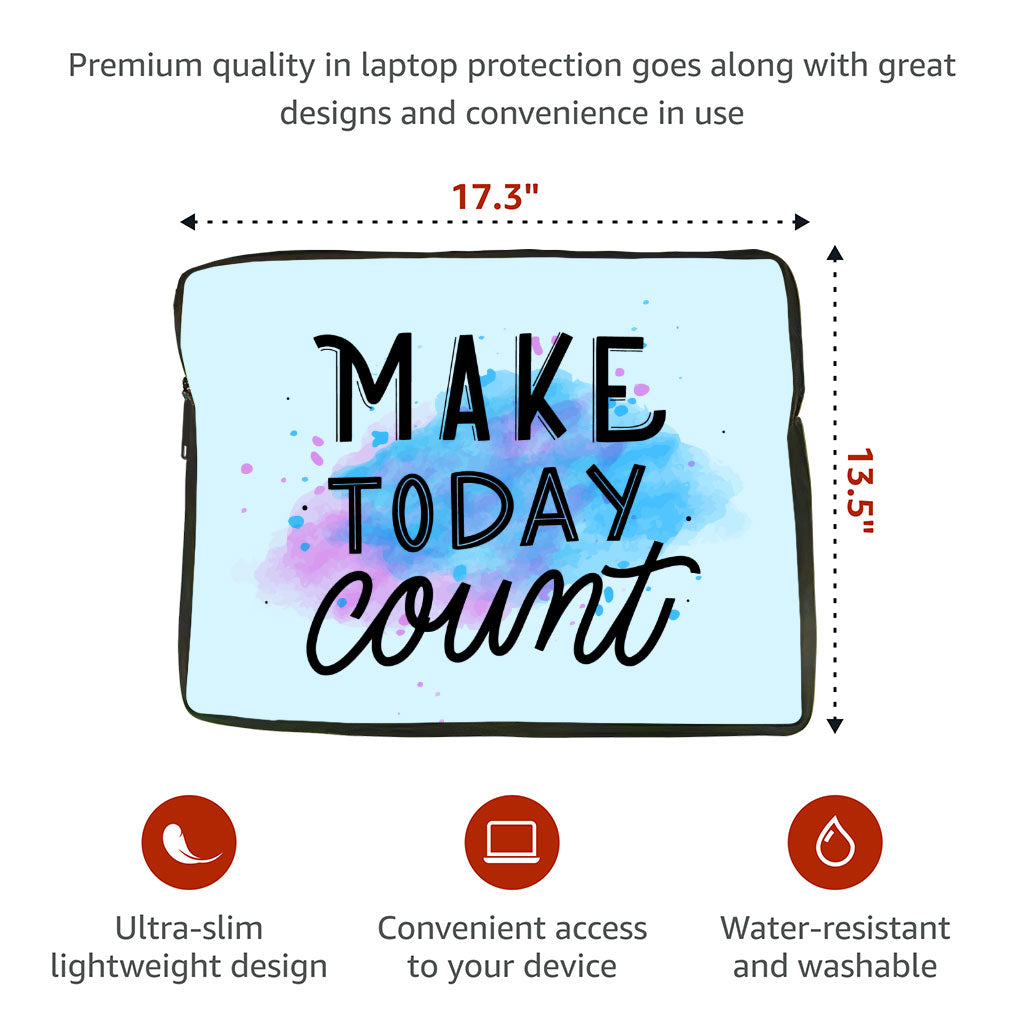 Premium quality in laptop protection goes along with great designs and convenience in use

17.3"

13.5"

MAKE TODAY count

Ultra-slim lightweight design

Convenient access to your device

Water-resistant and washable